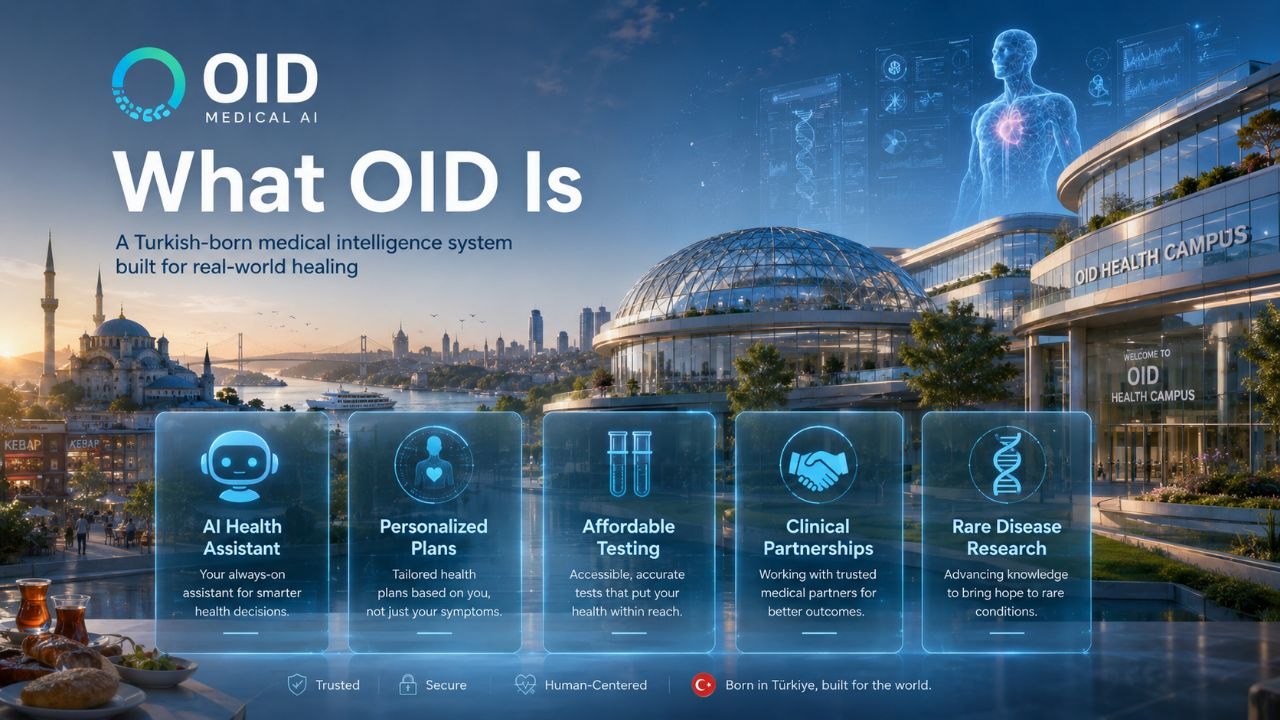 OID
MEDICAL AI

What OID Is

A Turkish-born medical intelligence system built for real-world healing

OID HEALTH CAMPUS

WELCOME TO
OID
HEALTH CAMPUS

KEBAP
KEBAP

AI Health Assistant
Your always-on assistant for smarter health decisions.

Personalized Plans
Tailored health plans based on you, not just your symptoms.

Affordable Testing
Accessible, accurate tests that put your health within reach.

Clinical Partnerships
Working with trusted medical partners for better outcomes.

Rare Disease Research
Advancing knowledge to bring hope to rare conditions.

Trusted | Secure | Human-Centered | Born in Türkiye, built for the world.